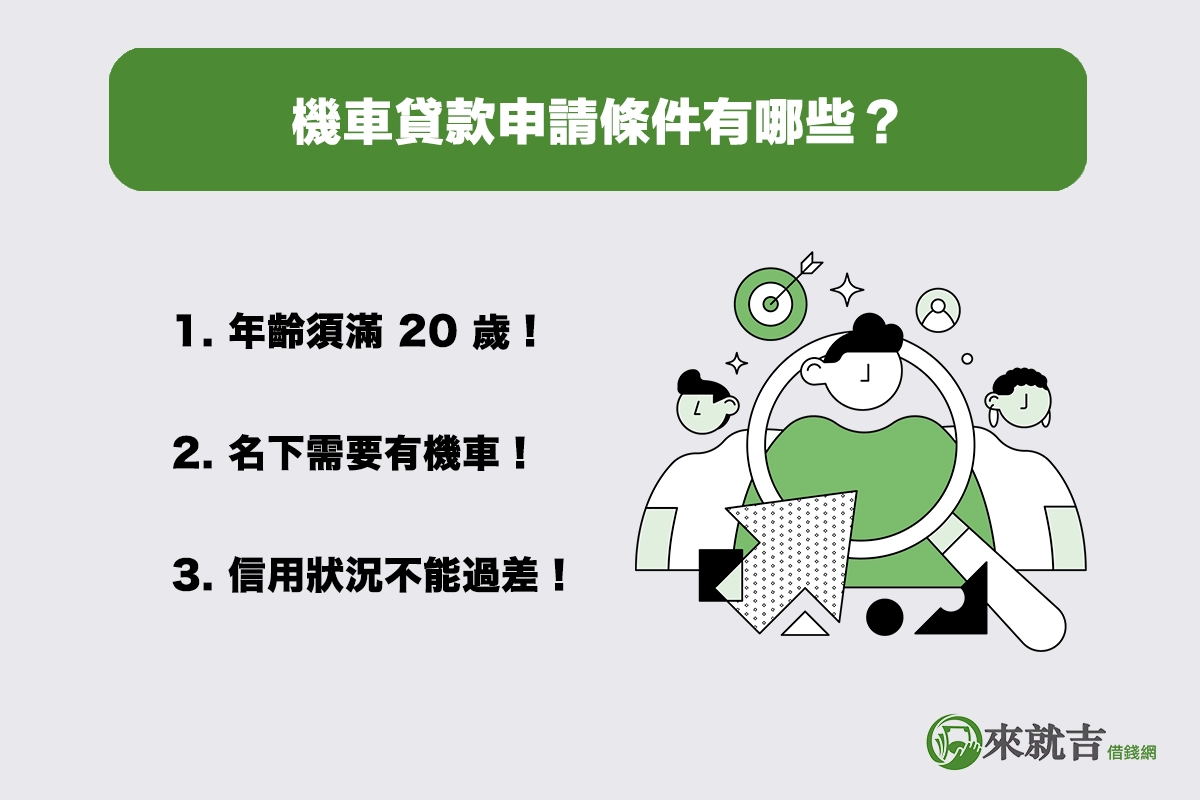 機車貸款申請條件有哪些？

1. 年齡須滿 20 歲！

2. 名下需要有機車！

3. 信用狀況不能過差！

來就吉 借錢網